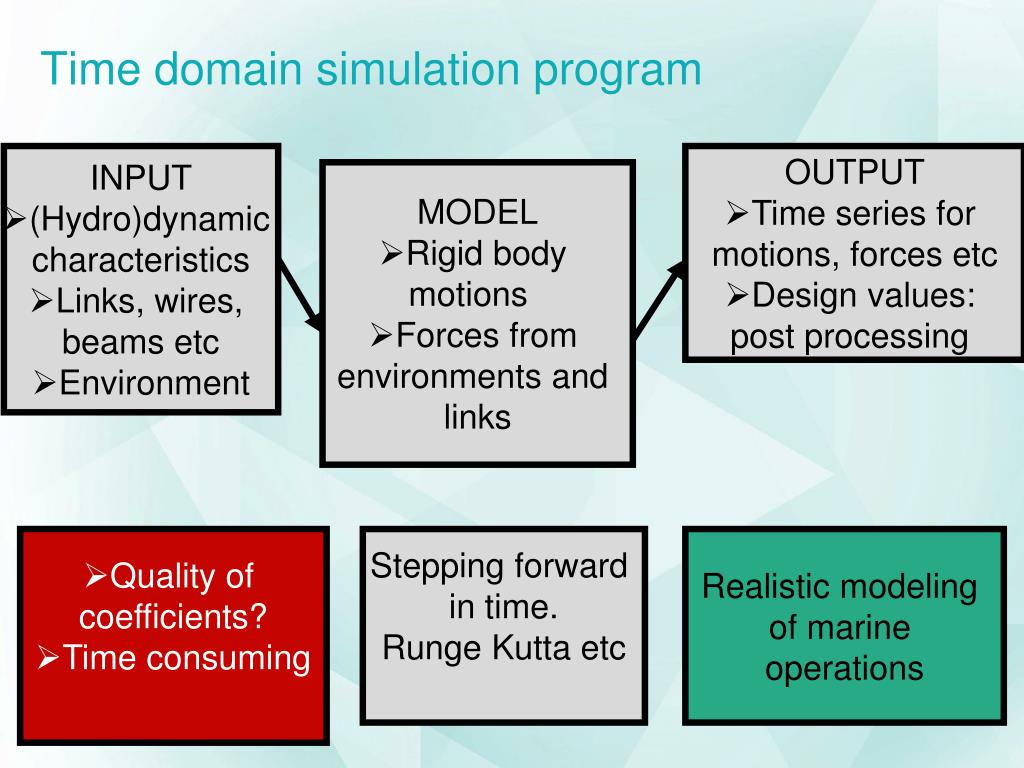 Time domain simulation program

INPUT
➢(Hydro)dynamic characteristics
➢Links, wires, beams etc
➢Environment

MODEL
➢Rigid body motions
➢Forces from environments and links

OUTPUT
➢Time series for motions, forces etc
➢Design values: post processing

➢Quality of coefficients?
➢Time consuming

Stepping forward in time.
Runge Kutta etc

Realistic modeling of marine operations